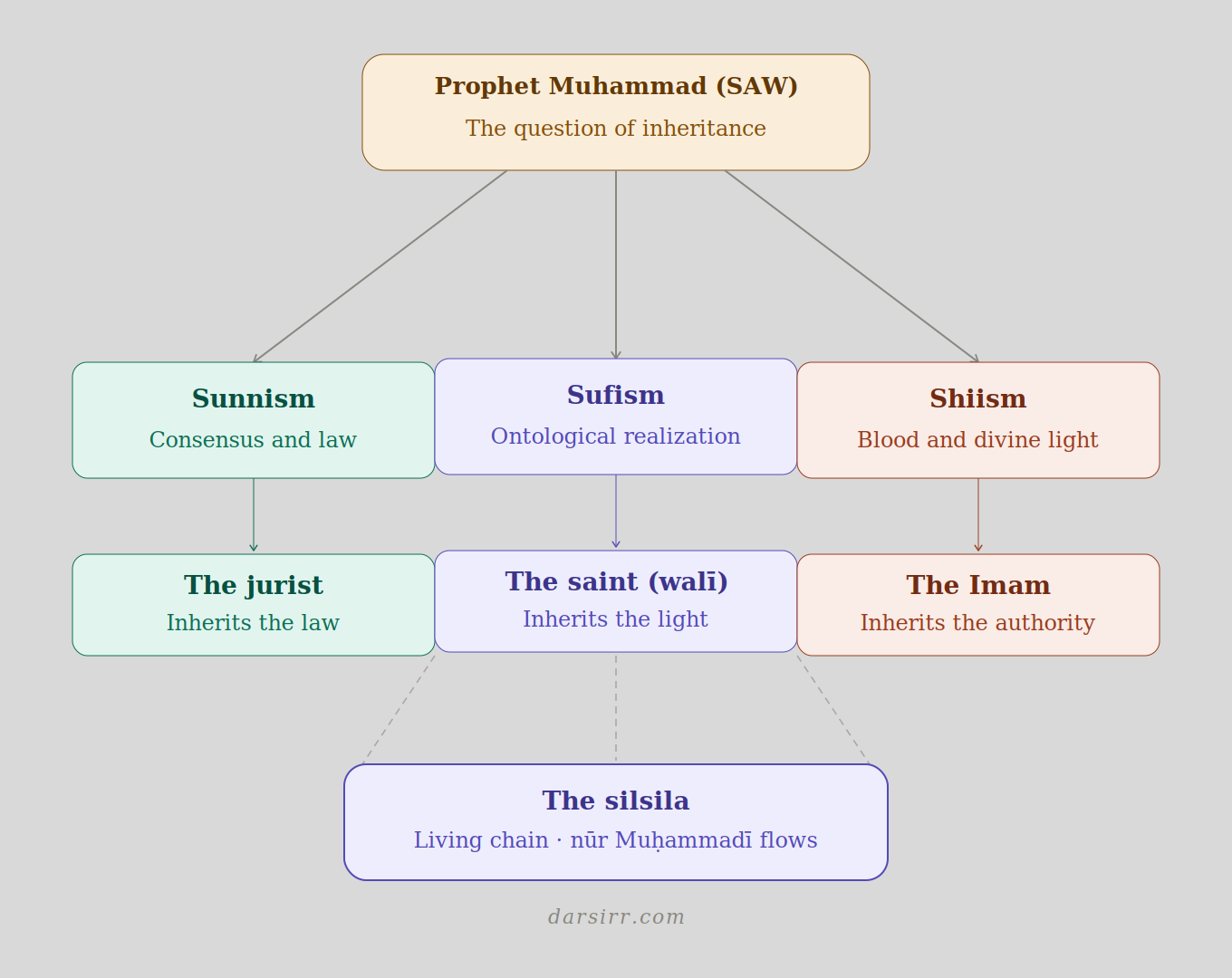 Prophet Muhammad (SAW)
The question of inheritance

Sunnism
Consensus and law

Sufism
Ontological realization

Shiism
Blood and divine light

The jurist
Inherits the law

The saint (walī)
Inherits the light

The Imam
Inherits the authority

The silsila
Living chain · nūr Muḥammadī flows

darsirr.com